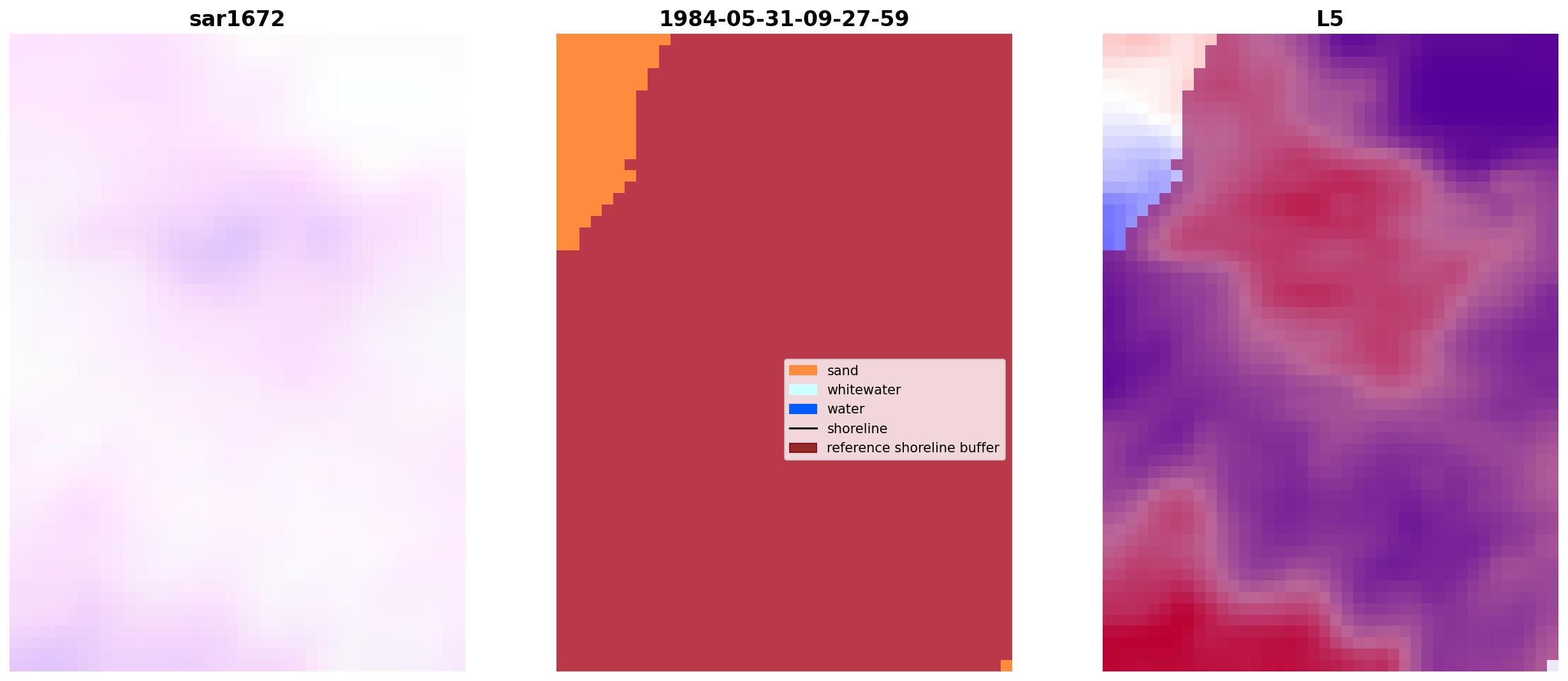 sar1672

1984-05-31-09-27-59

sand
whitewater
water
shoreline
reference shoreline buffer

L5